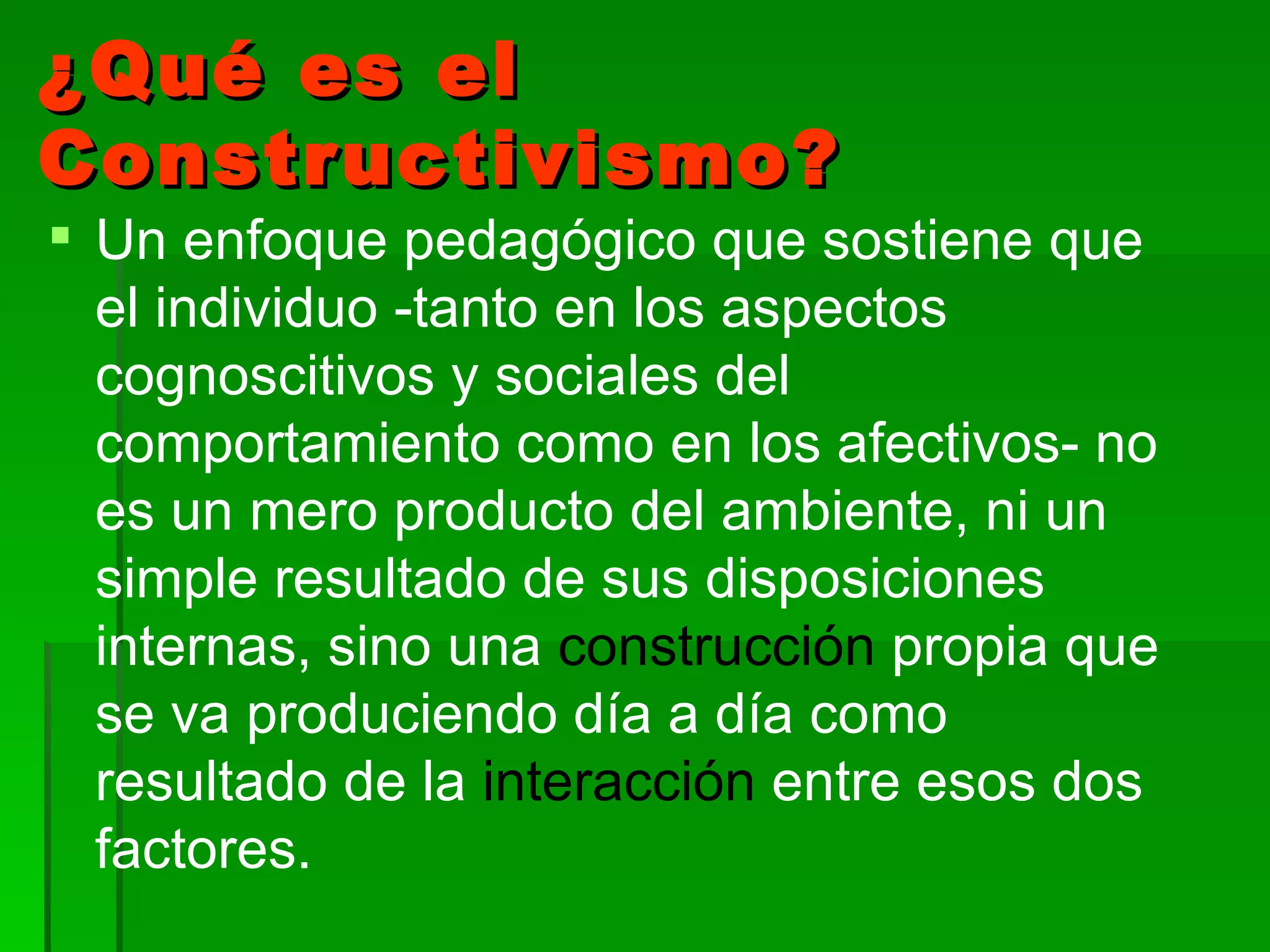 ¿Qué es el Constructivismo?

Un enfoque pedagógico que sostiene que el individuo -tanto en los aspectos cognoscitivos y sociales del comportamiento como en los afectivos- no es un mero producto del ambiente, ni un simple resultado de sus disposiciones internas, sino una construcción propia que se va produciendo día a día como resultado de la interacción entre esos dos factores.